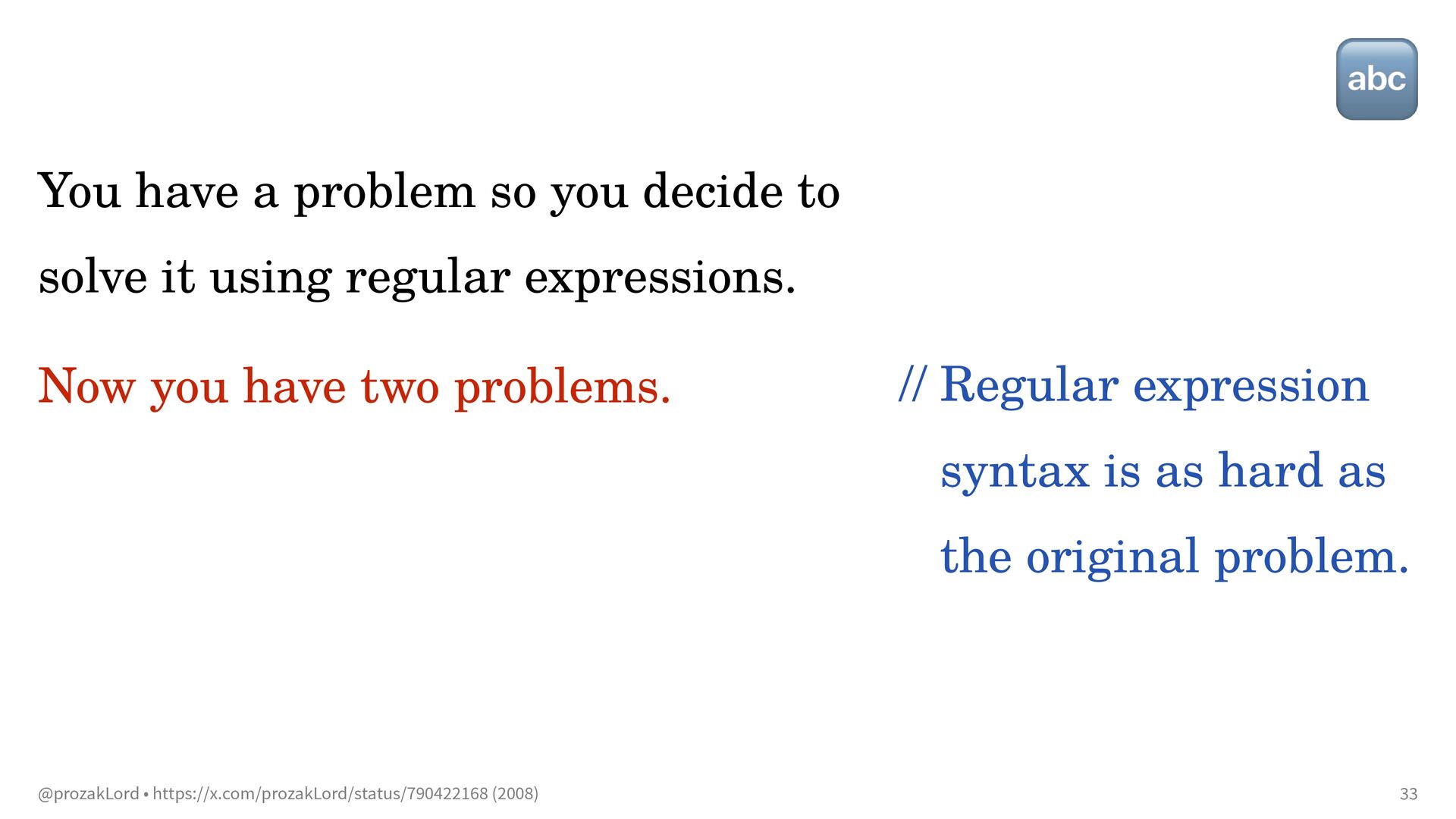 abc

You have a problem so you decide to solve it using regular expressions.

Now you have two problems.

// Regular expression syntax is as hard as the original problem.

@prozakLord • https://x.com/prozakLord/status/790422168 (2008)

33